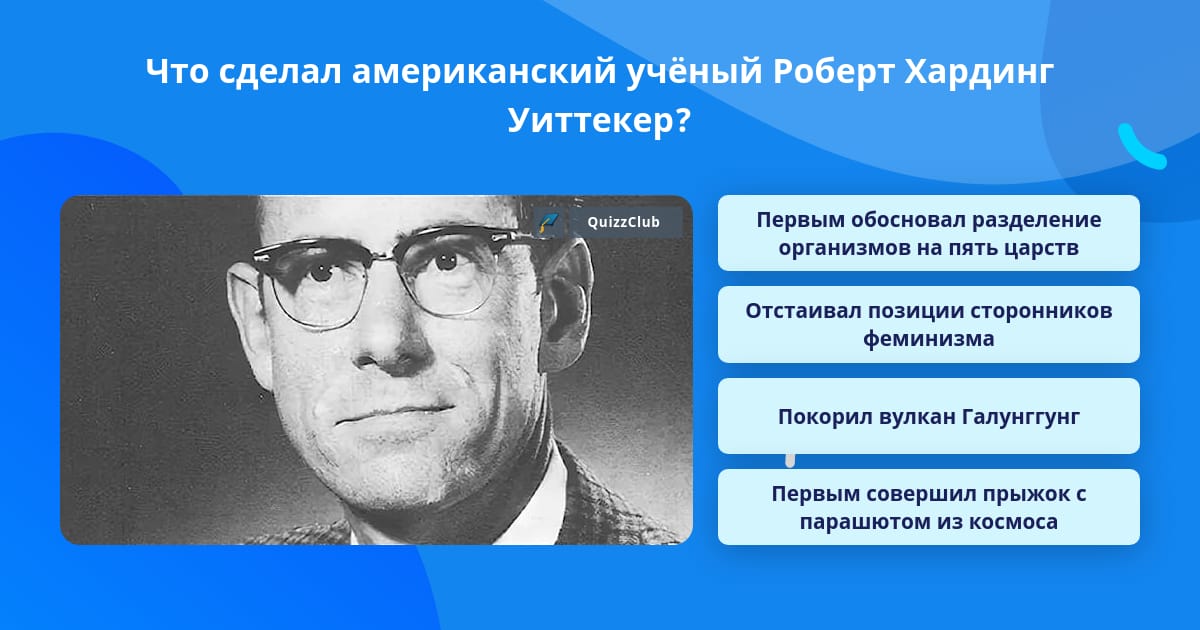 Что сделал американский учёный Роберт Хардинг Уиттекер?

QuizzClub

Первым обосновал разделение организмов на пять царств

Отстаивал позиции сторонников феминизма

Покорил вулкан Галунггунг

Первым совершил прыжок с парашютом из космоса